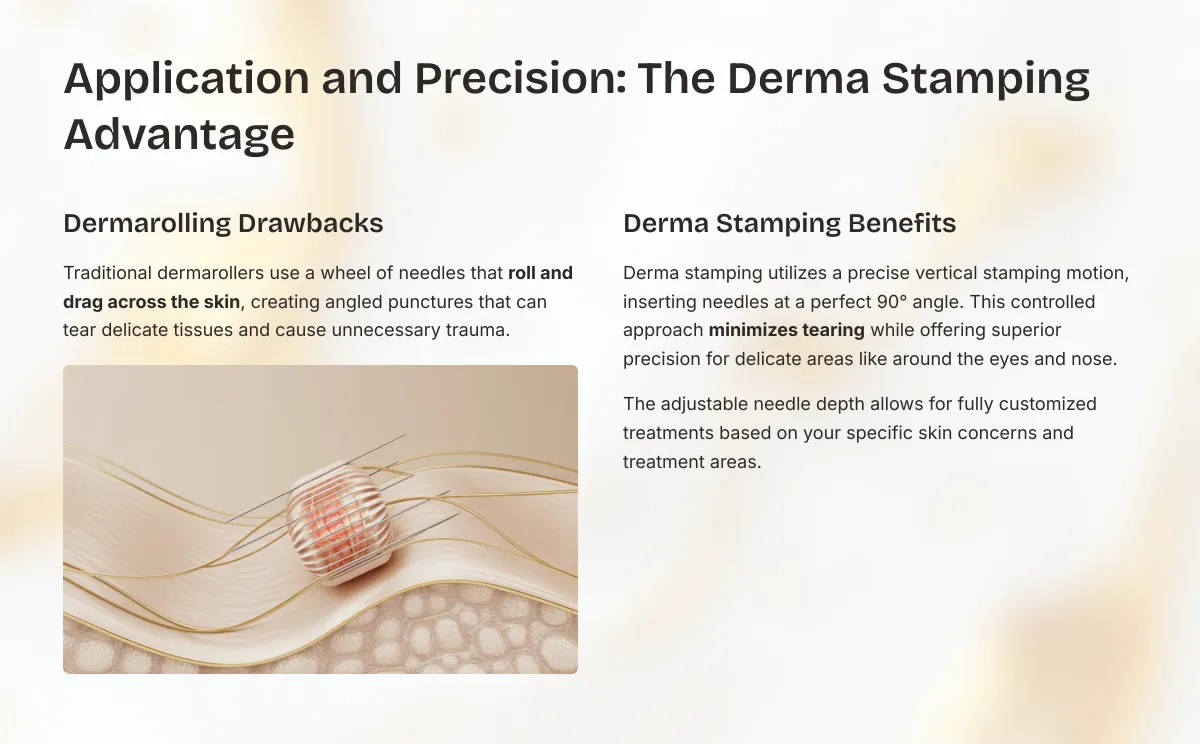 Application and Precision: The Derma Stamping Advantage

Dermarolling Drawbacks

Traditional dermarollers use a wheel of needles that roll and drag across the skin, creating angled punctures that can tear delicate tissues and cause unnecessary trauma.

Derma Stamping Benefits

Derma stamping utilizes a precise vertical stamping motion, inserting needles at a perfect 90° angle. This controlled approach minimizes tearing while offering superior precision for delicate areas like around the eyes and nose.

The adjustable needle depth allows for fully customized treatments based on your specific skin concerns and treatment areas.